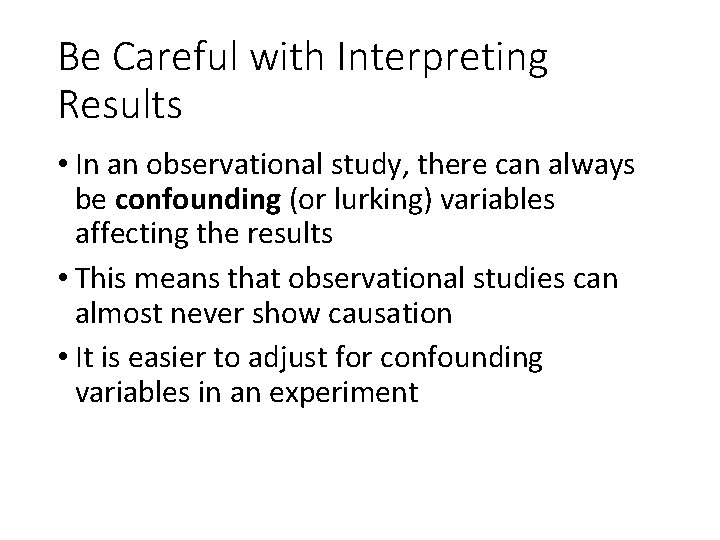 Be Careful with Interpreting Results

• In an observational study, there can always be confounding (or lurking) variables affecting the results

• This means that observational studies can almost never show causation

• It is easier to adjust for confounding variables in an experiment